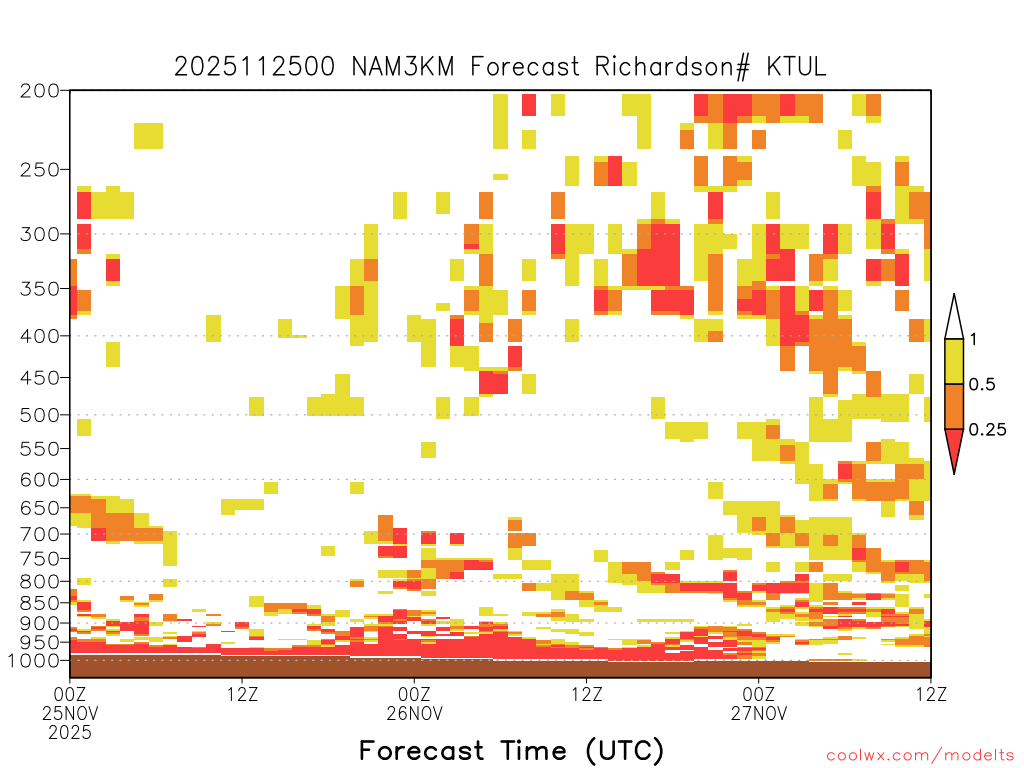 2025112500 NAM3KM Forecast Richardson# KTUL

200
250
300
350
400
450
500
550
600
650
700
750
800
850
900
950
1000

1
0.5
0.25

00Z
25NOV
2025

12Z

00Z
26NOV

12Z

00Z
27NOV

12Z

Forecast Time (UTC)

coolwx.com/modelts